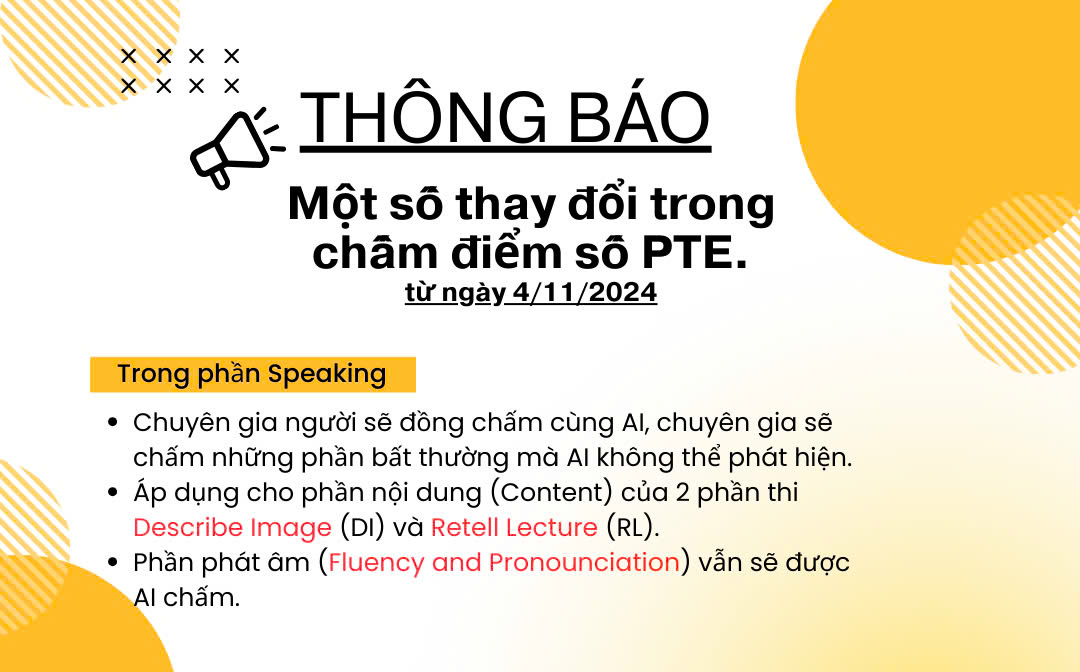 THÔNG BÁO

Một số thay đổi trong chấm điểm số PTE.

từ ngày 4/11/2024

Trong phần Speaking

- Chuyên gia người sẽ đồng chấm cùng AI, chuyên gia sẽ chấm những phần bất thường mà AI không thể phát hiện.
- Áp dụng cho phần nội dung (Content) của 2 phần thi Describe Image (DI) và Retell Lecture (RL).
- Phần phát âm (Fluency and Pronounciation) vẫn sẽ được AI chấm.